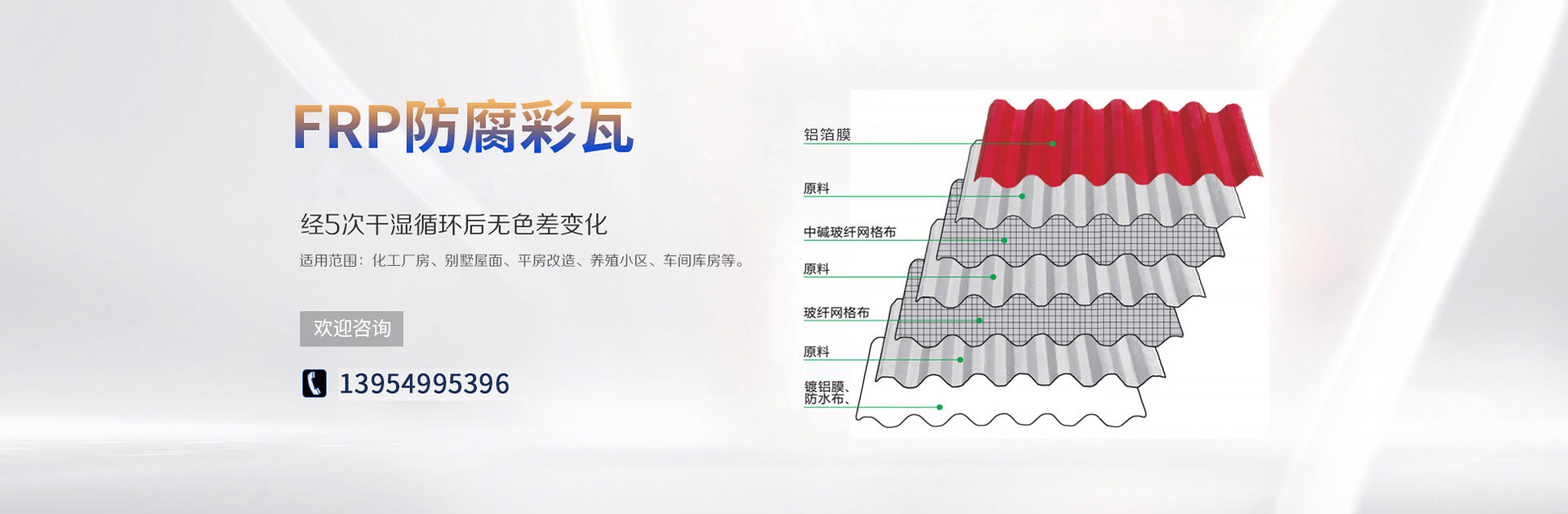 FRP防腐彩瓦

经5次干湿循环后无色差变化

适用范围：化工厂房、别墅屋面、平房改造、养殖小区、车间库房等。

欢迎咨询

13954995396

铝箔膜

原料

中碱玻纤网格布

原料

玻纤网格布

原料

镀铝膜、防水布、